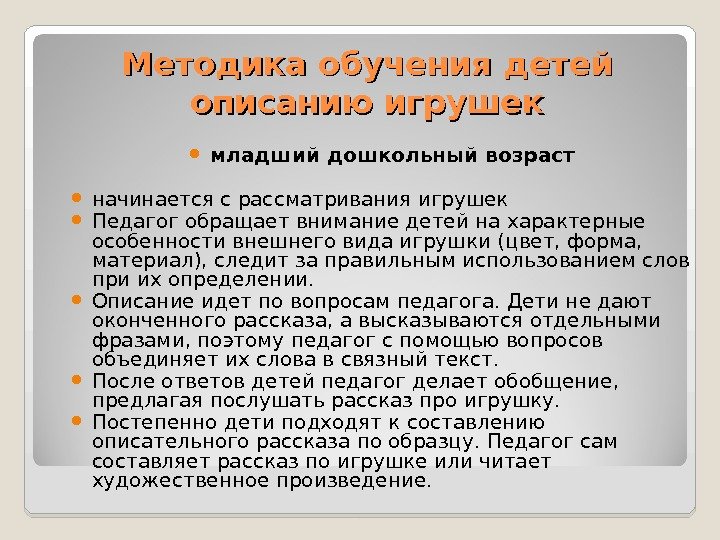 Методика обучения детей описанию игрушек

• младший дошкольный возраст

• начинается с рассматривания игрушек
• Педагог обращает внимание детей на характерные особенности внешнего вида игрушки (цвет, форма, материал), следит за правильным использованием слов при их определении.
• Описание идет по вопросам педагога. Дети не дают оконченного рассказа, а высказываются отдельными фразами, поэтому педагог с помощью вопросов объединяет их слова в связный текст.
• После ответов детей педагог делает обобщение, предлагая послушать рассказ про игрушку.
• Постепенно дети подходят к составлению описательного рассказа по образцу. Педагог сам составляет рассказ по игрушке или читает художественное произведение.